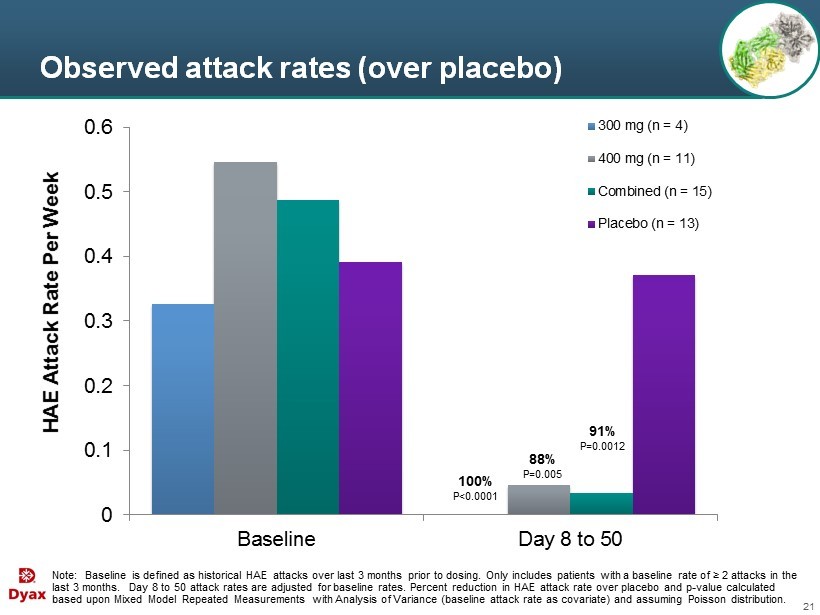 Observed attack rates (over placebo)

HAE Attack Rate Per Week

0.6
0.5
0.4
0.3
0.2
0.1
0

300 mg (n = 4)
400 mg (n = 11)
Combined (n = 15)
Placebo (n = 13)

100%
P<0.0001

88%
P=0.005

91%
P=0.0012

Baseline
Day 8 to 50

Dyax

Note: Baseline is defined as historical HAE attacks over last 3 months prior to dosing. Only includes patients with a baseline rate of ≥ 2 attacks in the last 3 months. Day 8 to 50 attack rates are adjusted for baseline rates. Percent reduction in HAE attack rate over placebo and p-value calculated based upon Mixed Model Repeated Measurements with Analysis of Variance (baseline attack rate as covariate) and assuming Poisson distribution.

21